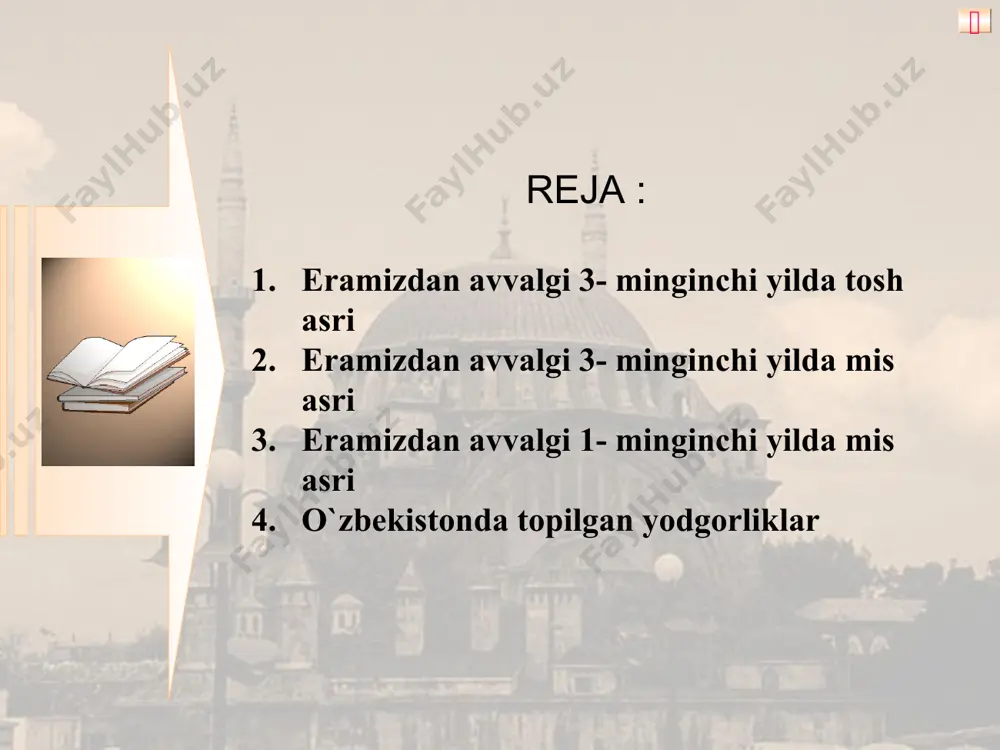 FaylHub.uz FaylHub.uz FaylHub.uz

REJA :

1. Eramizdan avvalgi 3- minginchi yilda tosh asri
2. Eramizdan avvalgi 3- minginchi yilda mis asri
3. Eramizdan avvalgi 1- minginchi yilda mis asri
4. O`zbekistonda topilgan yodgorliklar

FaylHub.uz FaylHub.uz